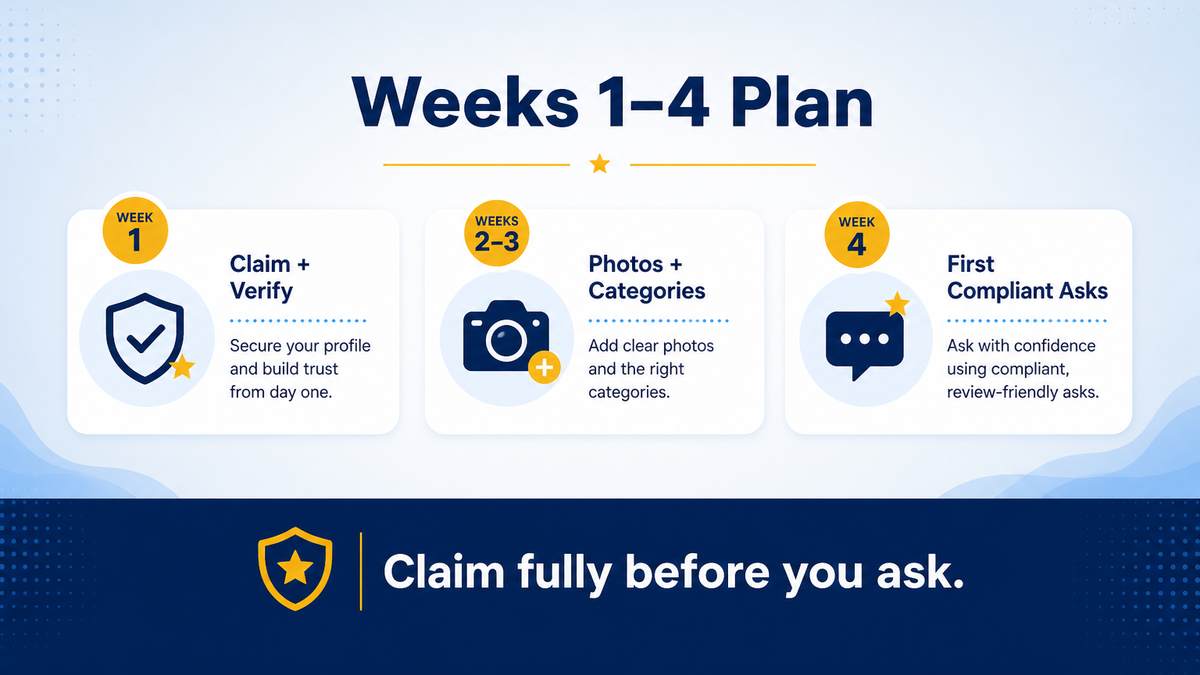 Weeks 1–4 Plan

WEEK
1

Claim + Verify

Secure your profile and build trust from day one.

WEEKS
2–3

Photos + Categories

Add clear photos and the right categories.

WEEK
4

First Compliant Asks

Ask with confidence using compliant, review-friendly asks.

Claim fully before you ask.